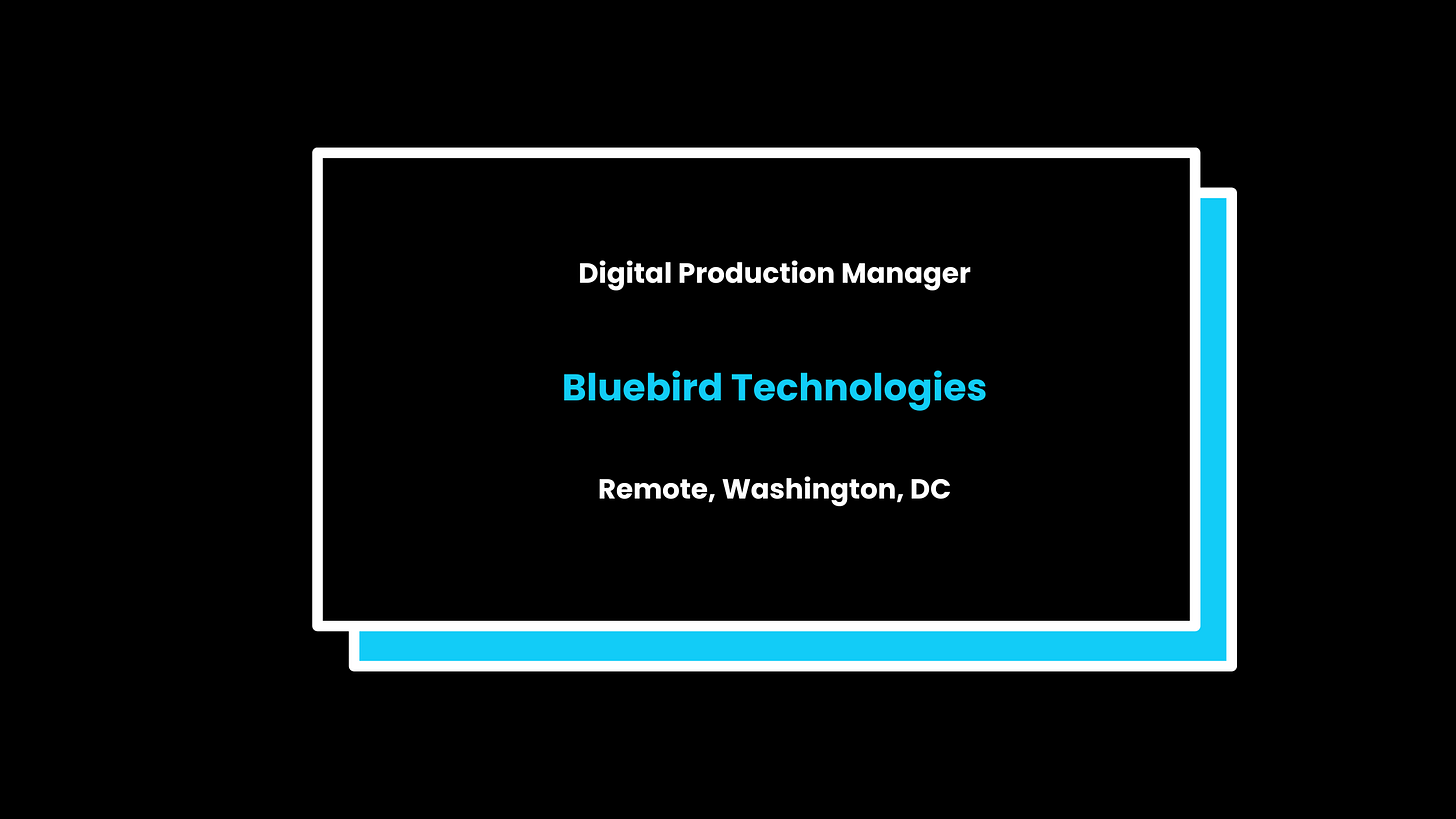 Digital Production Manager

Bluebird Technologies

Remote, Washington, DC